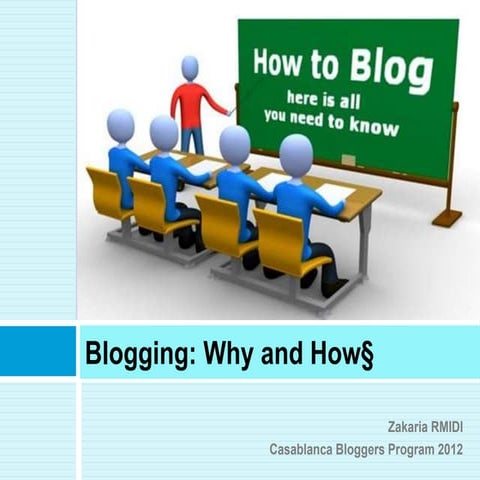 How to Blog
here is all
you need to know

Blogging: Why and How§

Zakaria RMIDI
Casablanca Bloggers Program 2012